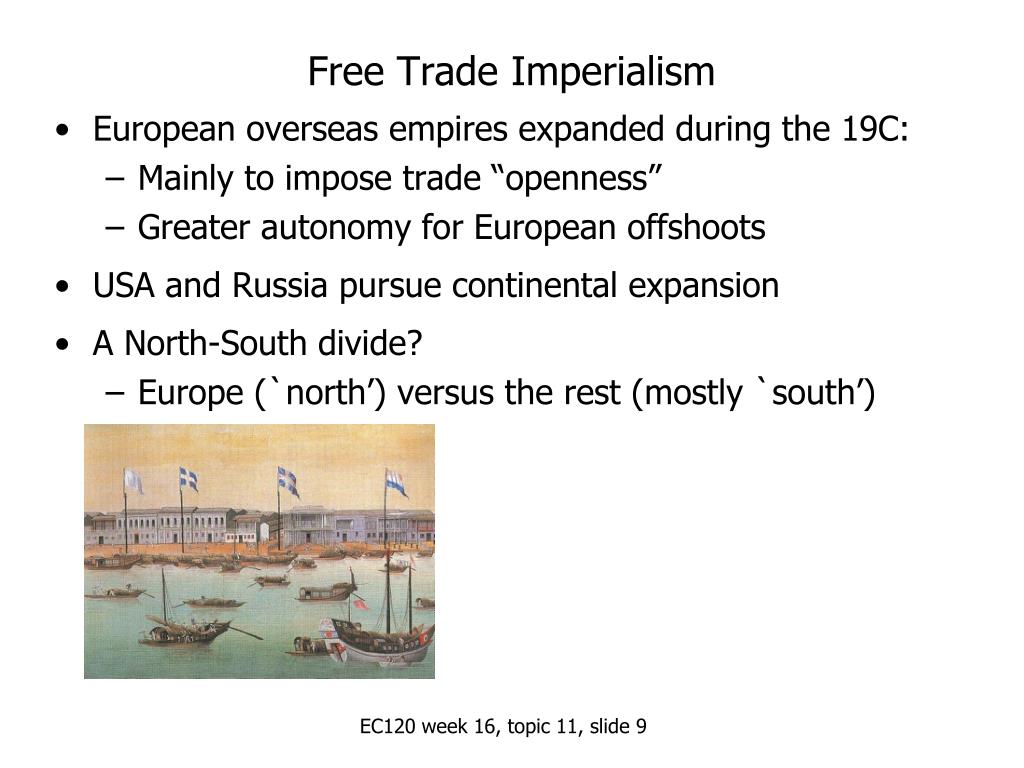 Free Trade Imperialism

• European overseas empires expanded during the 19C:
– Mainly to impose trade “openness”
– Greater autonomy for European offshoots

• USA and Russia pursue continental expansion

• A North-South divide?
– Europe (`north’) versus the rest (mostly `south’)

EC120 week 16, topic 11, slide 9